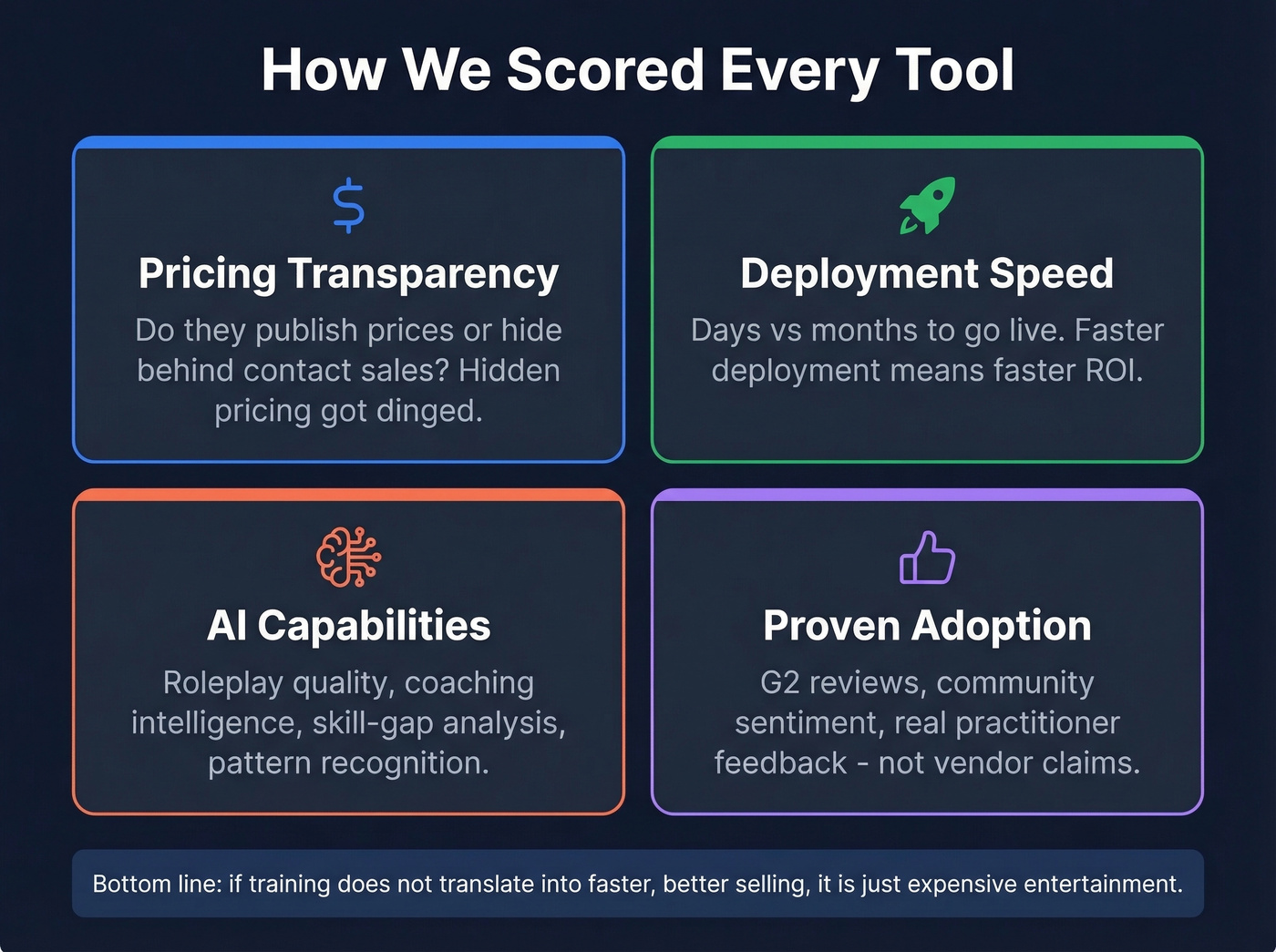 How We Scored Every Tool

$

Pricing Transparency

Do they publish prices or hide behind contact sales? Hidden pricing got dinged.

Deployment Speed

Days vs months to go live. Faster deployment means faster ROI.

AI Capabilities

Roleplay quality, coaching intelligence, skill-gap analysis, pattern recognition.

Proven Adoption

G2 reviews, community sentiment, real practitioner feedback - not vendor claims.

Bottom line: if training does not translate into faster, better selling, it is just expensive entertainment.